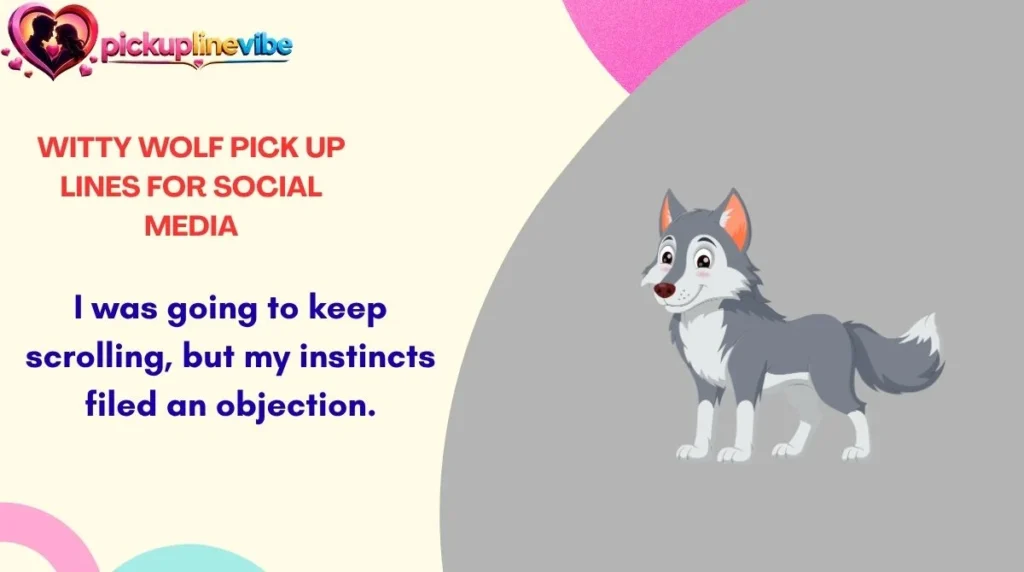 pickuplinevibe

WITTY WOLF PICK UP LINES FOR SOCIAL MEDIA

I was going to keep scrolling, but my instincts filed an objection.